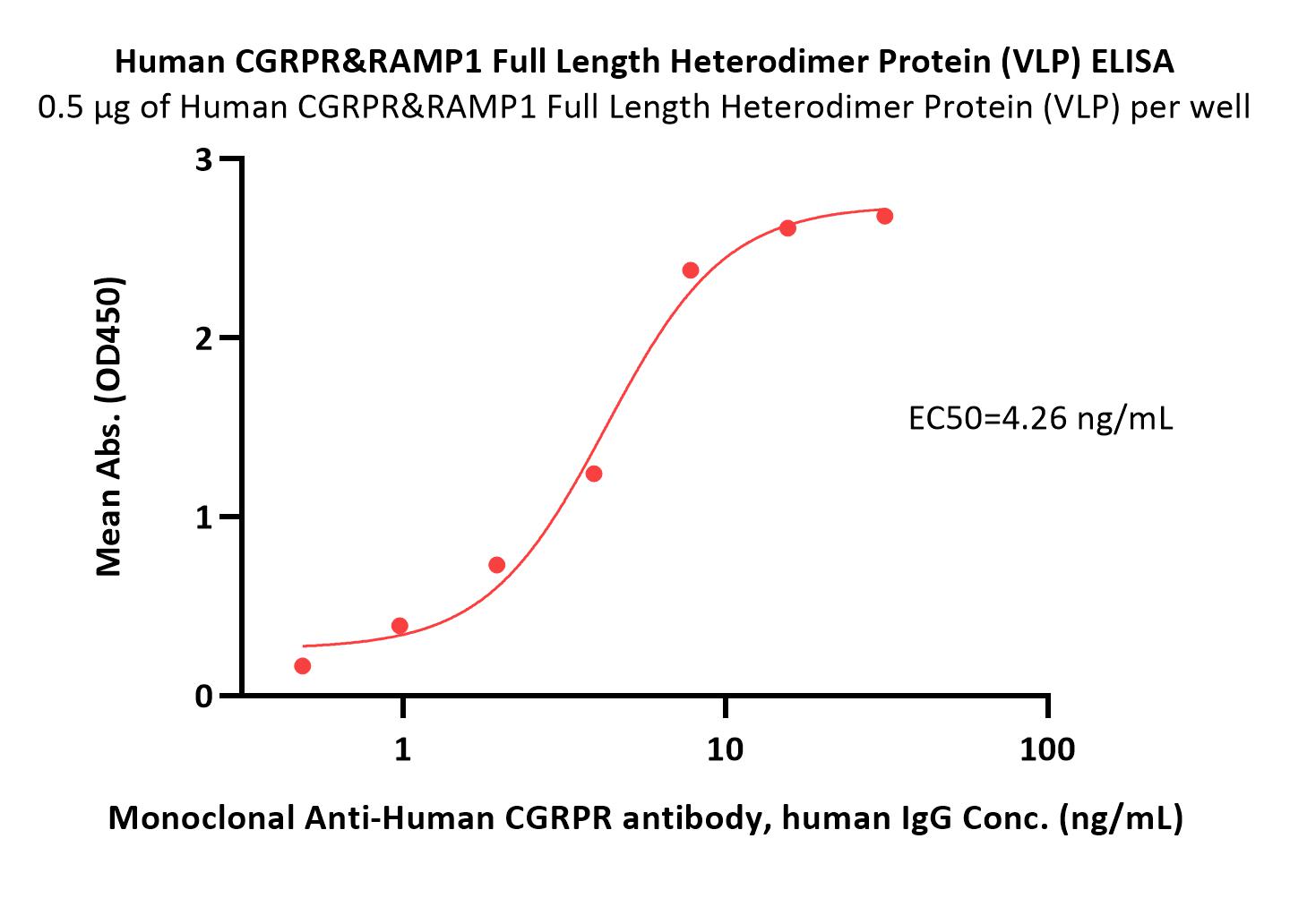 Human CGRPR&RAMP1 Full Length Heterodimer Protein (VLP) ELISA
0.5 μg of Human CGRPR&RAMP1 Full Length Heterodimer Protein (VLP) per well

Mean Abs. (OD450)

3
2
1
0

EC50=4.26 ng/mL

1
10
100

Monoclonal Anti-Human CGRPR antibody, human IgG Conc. (ng/mL)